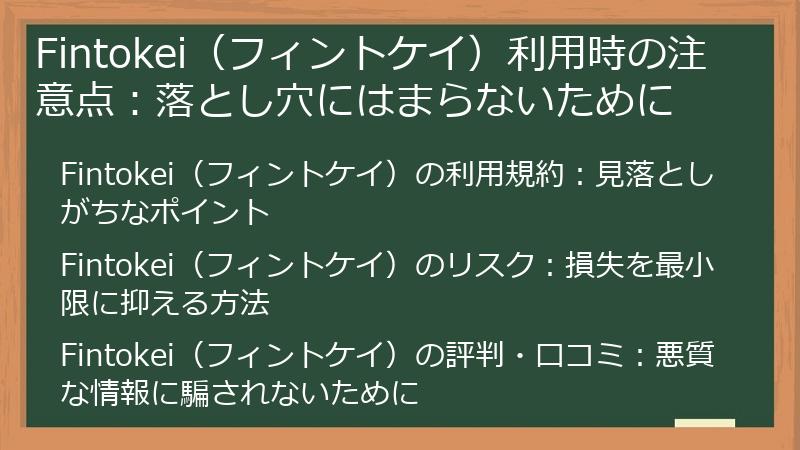 Fintokei（フィントケイ）利用時の注意点：落とし穴にはまらないために

Fintokei（フィントケイ）の利用規約：見落としがちなポイント

Fintokei（フィントケイ）のリスク：損失を最小限に抑える方法

Fintokei（フィントケイ）の評判・口コミ：悪質な情報に騙されないために